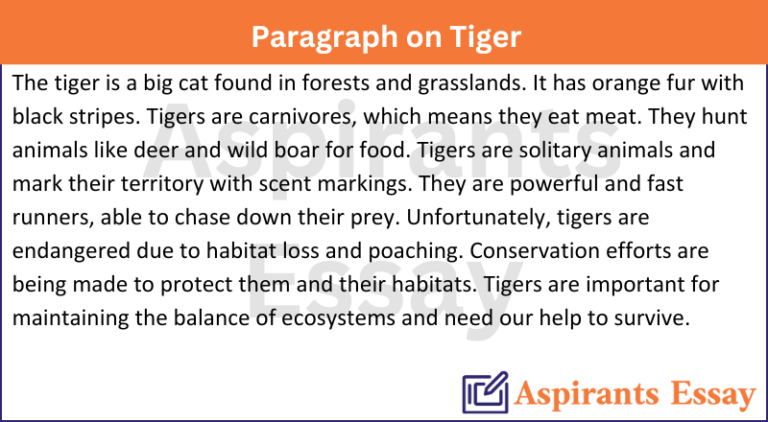 Paragraph on Tiger

The tiger is a big cat found in forests and grasslands. It has orange fur with black stripes. Tigers are carnivores, which means they eat meat. They hunt animals like deer and wild boar for food. Tigers are solitary animals and mark their territory with scent markings. They are powerful and fast runners, able to chase down their prey. Unfortunately, tigers are endangered due to habitat loss and poaching. Conservation efforts are being made to protect them and their habitats. Tigers are important for maintaining the balance of ecosystems and need our help to survive.

Aspirants Essay

Aspirants Essay